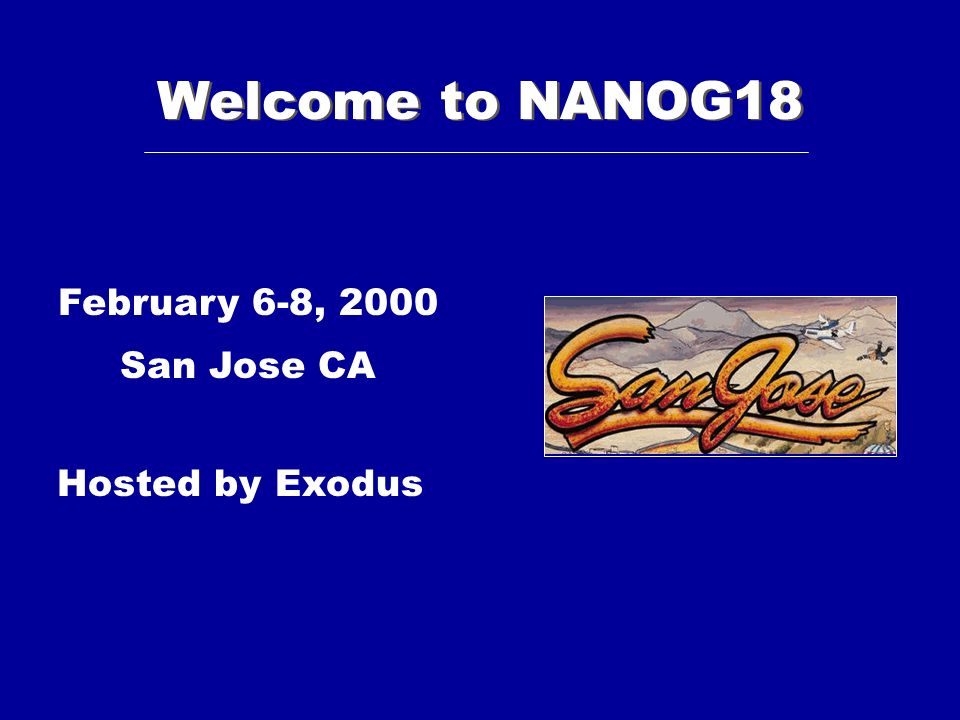 Welcome to NANOG18

February 6-8, 2000

San Jose CA

Hosted by Exodus

San Jose